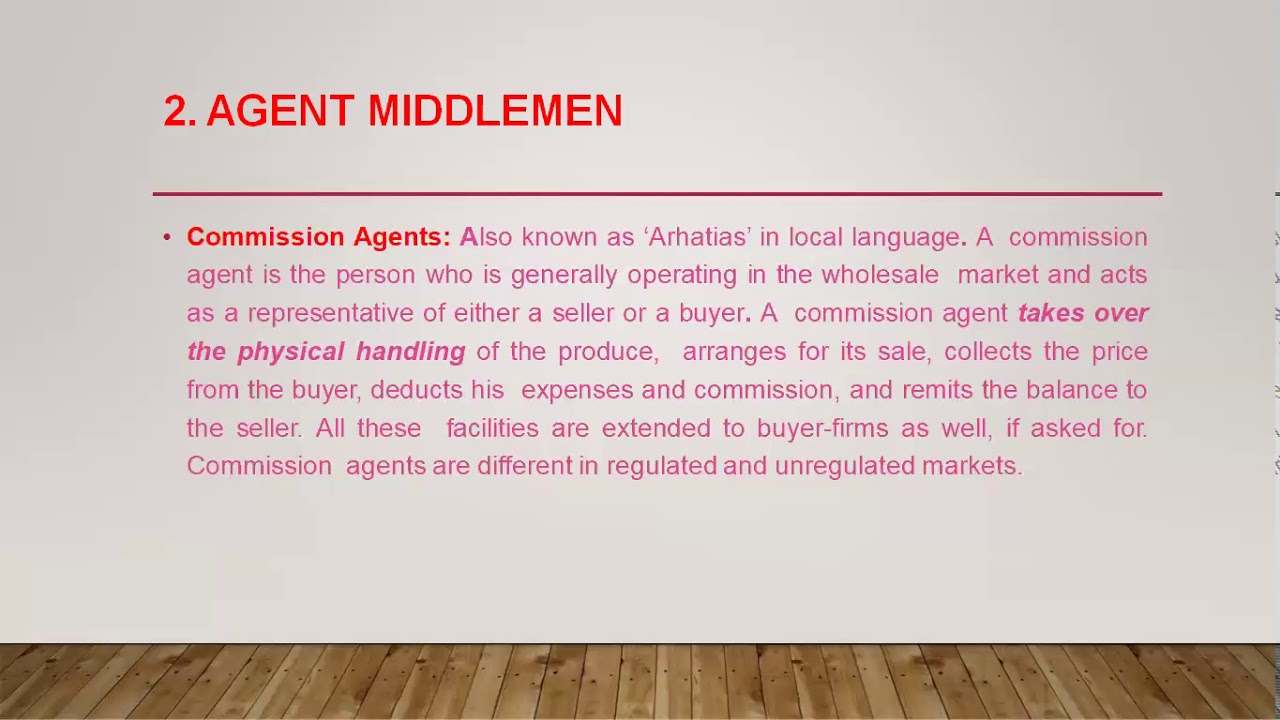 2. AGENT MIDDLEMEN

• Commission Agents: Also known as 'Arhatias' in local language. A commission agent is the person who is generally operating in the wholesale market and acts as a representative of either a seller or a buyer. A commission agent takes over the physical handling of the produce, arranges for its sale, collects the price from the buyer, deducts his expenses and commission, and remits the balance to the seller. All these facilities are extended to buyer-firms as well, if asked for. Commission agents are different in regulated and unregulated markets.